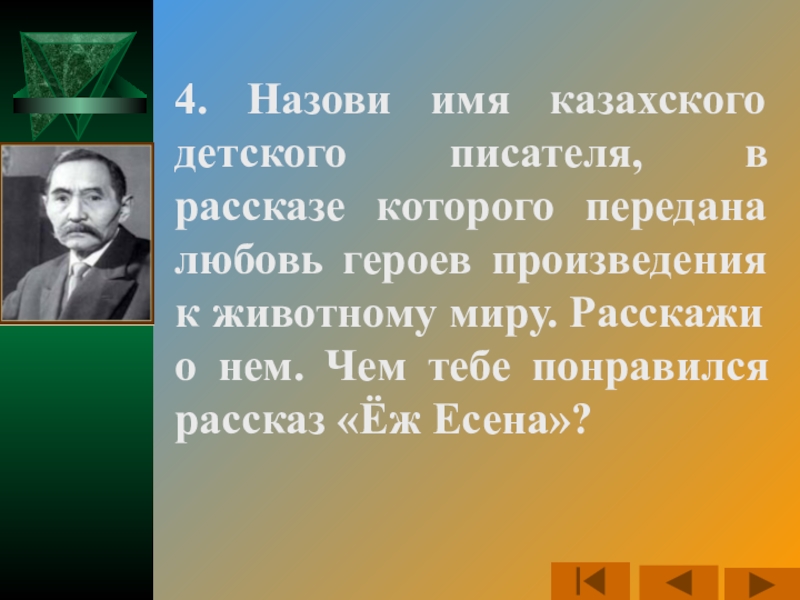 4. Назови имя казахского детского писателя, в рассказе которого передана любовь героев произведения к животному миру. Расскажи о нем. Чем тебе понравился рассказ «Ёж Есена»?